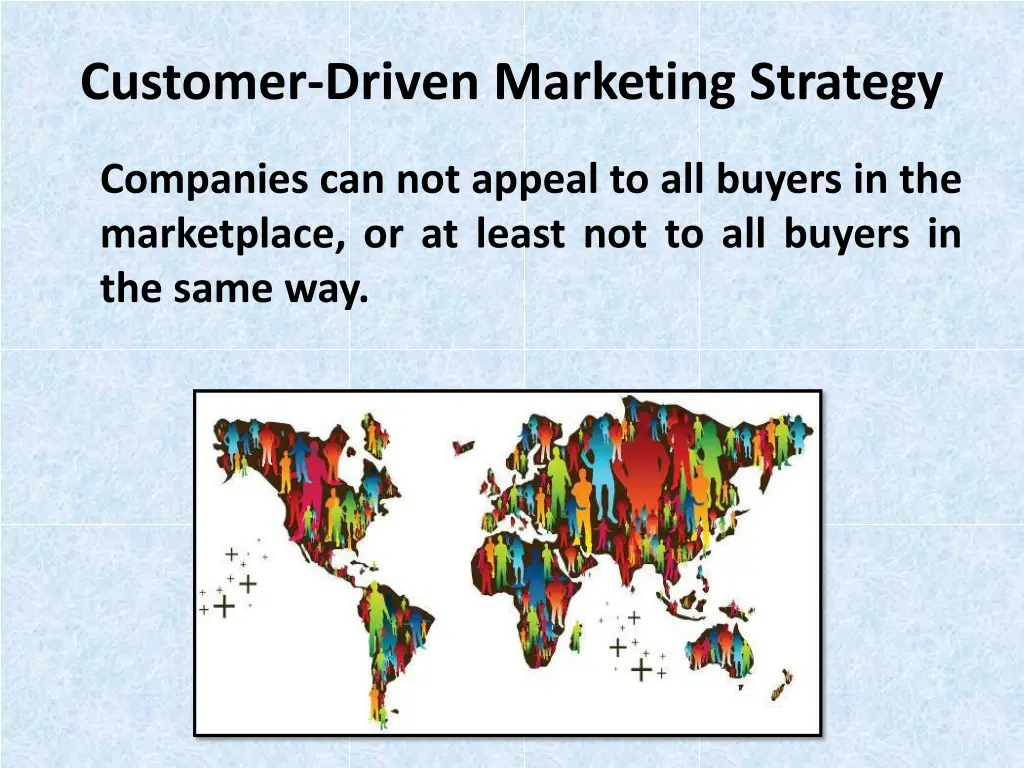 Customer-Driven Marketing Strategy

Companies can not appeal to all buyers in the marketplace, or at least not to all buyers in the same way.